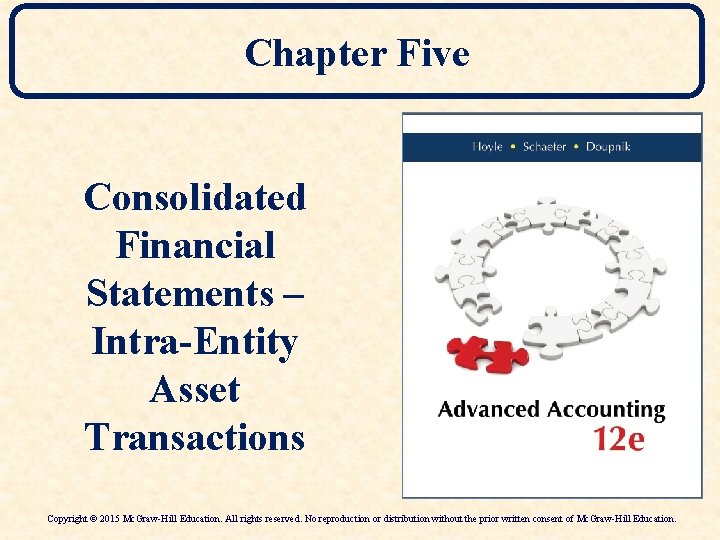 Chapter Five

Consolidated Financial Statements – Intra-Entity Asset Transactions

Hoyle • Schaefer • Doupnik

Advanced Accounting
12e

Copyright © 2015 McGraw-Hill Education. All rights reserved. No reproduction or distribution without the prior written consent of McGraw-Hill Education.